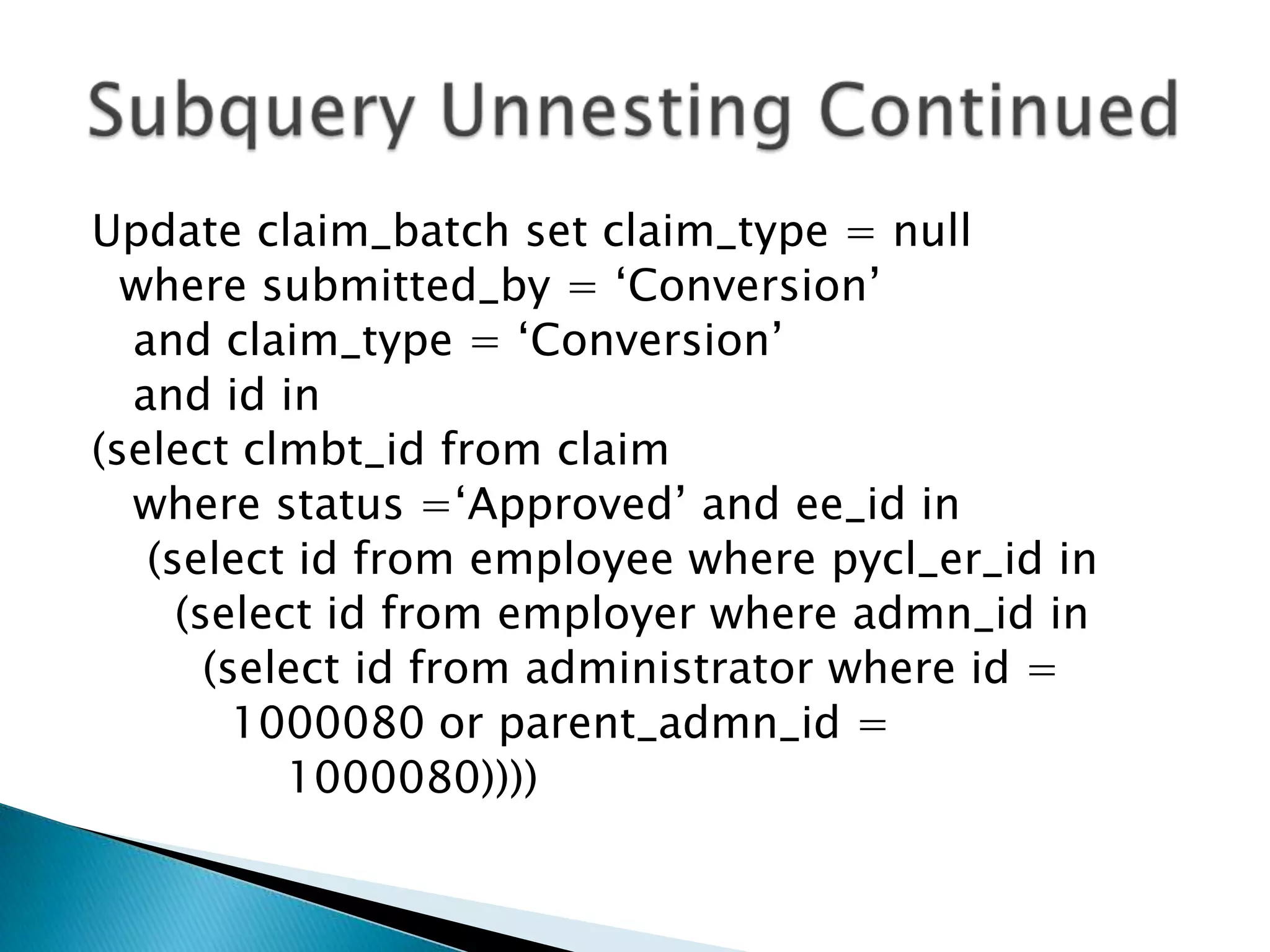 Subquery Unnesting Continued

Update claim_batch set claim_type = null
where submitted_by = ‘Conversion’
and claim_type = ‘Conversion’
and id in
(select clmbt_id from claim
where status =‘Approved’ and ee_id in
(select id from employee where pycl_er_id in
(select id from employer where admn_id in
(select id from administrator where id = 1000080 or parent_admn_id = 1000080))))